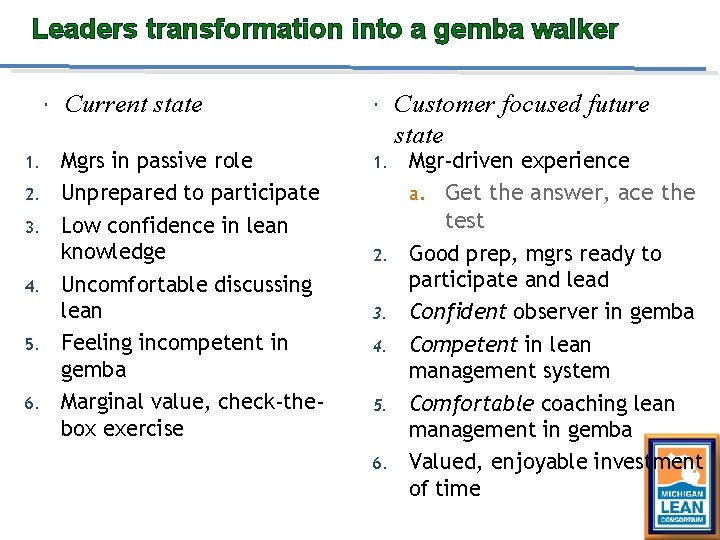 Leaders transformation into a gemba walker

· Current state

1. Mgrs in passive role
2. Unprepared to participate
3. Low confidence in lean knowledge
4. Uncomfortable discussing lean
5. Feeling incompetent in gemba
6. Marginal value, check-the-box exercise

· Customer focused future state

1. Mgr-driven experience
   a. Get the answer, ace the test
2. Good prep, mgrs ready to participate and lead
3. Confident observer in gemba
4. Competent in lean management system
5. Comfortable coaching lean management in gemba
6. Valued, enjoyable investment of time

MICHIGAN LEAN CONSORTIUM